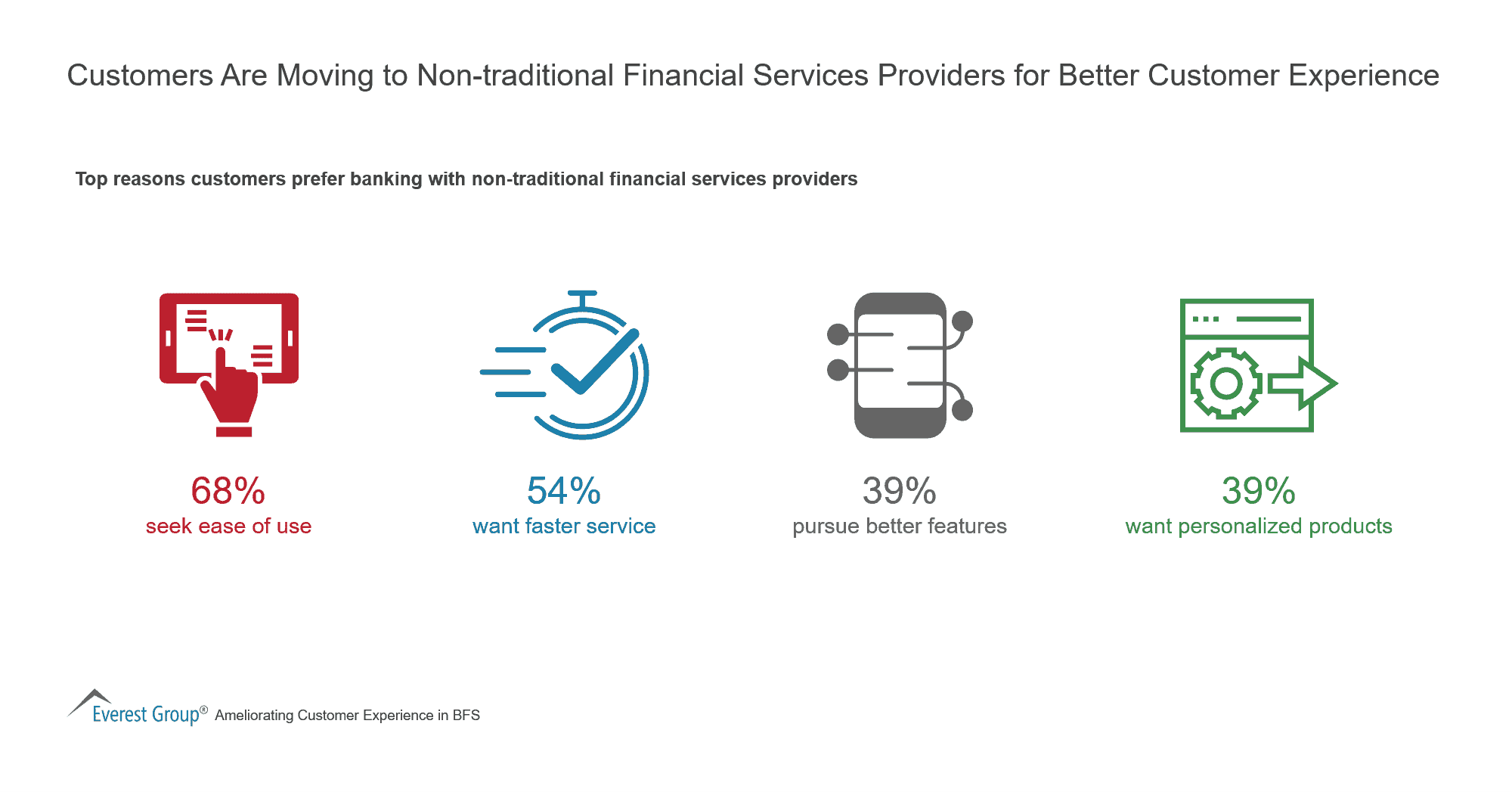 Customers Are Moving to Non-traditional Financial Services Providers for Better Customer Experience

Top reasons customers prefer banking with non-traditional financial services providers

68%
seek ease of use

54%
want faster service

39%
pursue better features

39%
want personalized products

Everest Group® Ameliorating Customer Experience in BFS